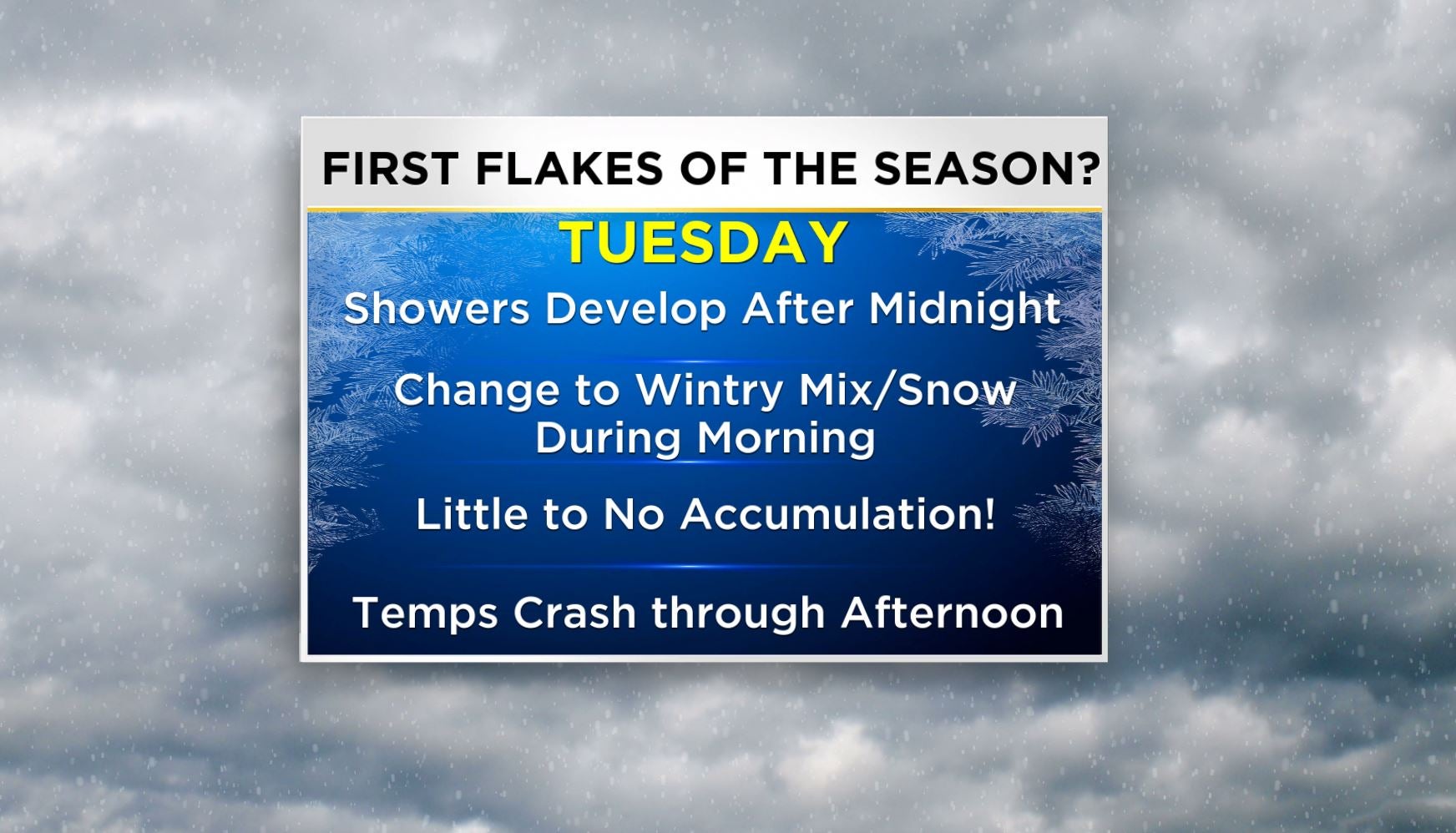 FIRST FLAKES OF THE SEASON?

TUESDAY

Showers Develop After Midnight

Change to Wintry Mix/Snow During Morning

Little to No Accumulation!

Temps Crash through Afternoon